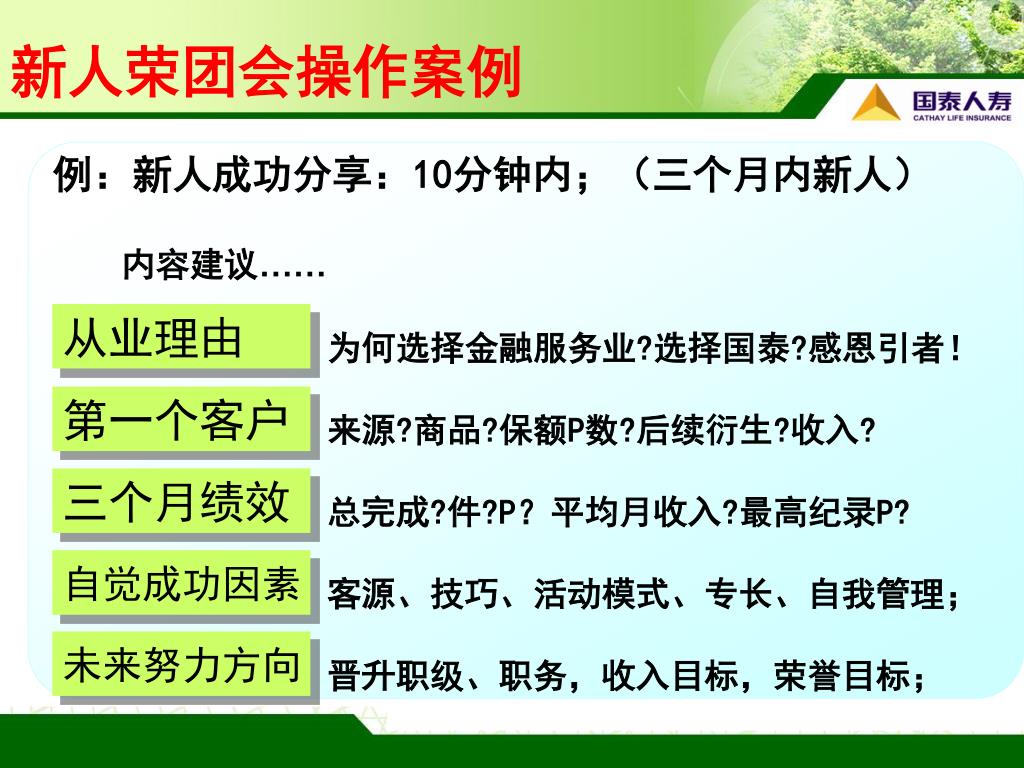 新人荣团会操作案例

国泰人寿
CATHAY LIFE INSURANCE

例：新人成功分享：10分钟内；（三个月内新人）

内容建议……

从业理由　为何选择金融服务业?选择国泰?感恩引者！

第一个客户　来源?商品?保额P数?后续衍生?收入?

三个月绩效　总完成?件?P？平均月收入?最高纪录P?

自觉成功因素　客源、技巧、活动模式、专长、自我管理；

未来努力方向　晋升职级、职务，收入目标，荣誉目标；